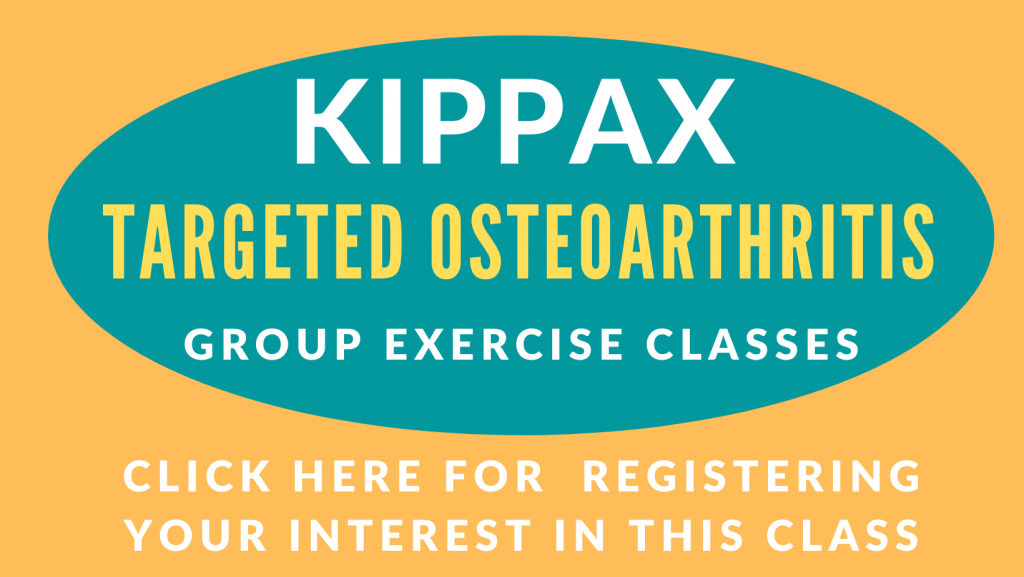 KIPPAX
TARGETED OSTEOARTHRITIS
GROUP EXERCISE CLASSES

CLICK HERE FOR REGISTERING YOUR INTEREST IN THIS CLASS